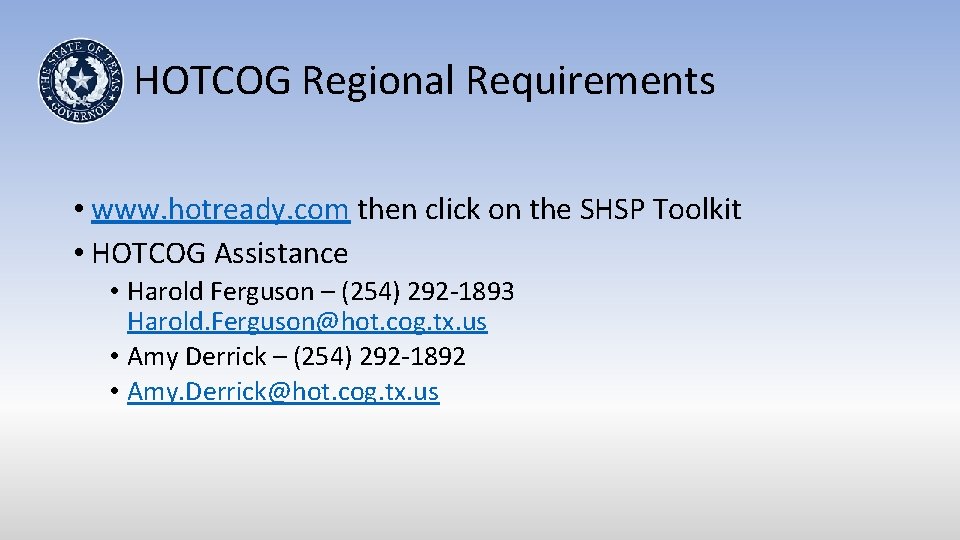 THE STATE OF TEXAS GOVERNOR

HOTCOG Regional Requirements

• www.hotready.com then click on the SHSP Toolkit
• HOTCOG Assistance
  • Harold Ferguson – (254) 292-1893 Harold.Ferguson@hot.cog.tx.us
  • Amy Derrick – (254) 292-1892
  • Amy.Derrick@hot.cog.tx.us